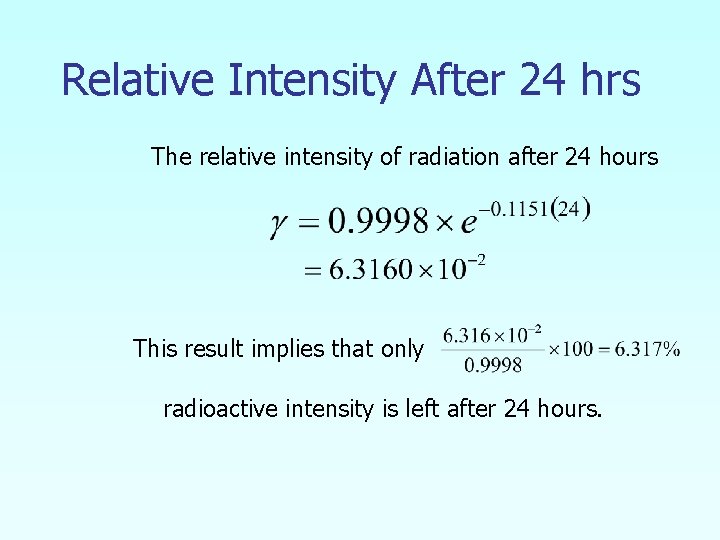 Relative Intensity After 24 hrs

The relative intensity of radiation after 24 hours

$\gamma = 0.9998 \times e^{-0.1151(24)}$
$= 6.3160 \times 10^{-2}$

This result implies that only $\frac{6.316 \times 10^{-2}}{0.9998} \times 100 = 6.317\%$

radioactive intensity is left after 24 hours.